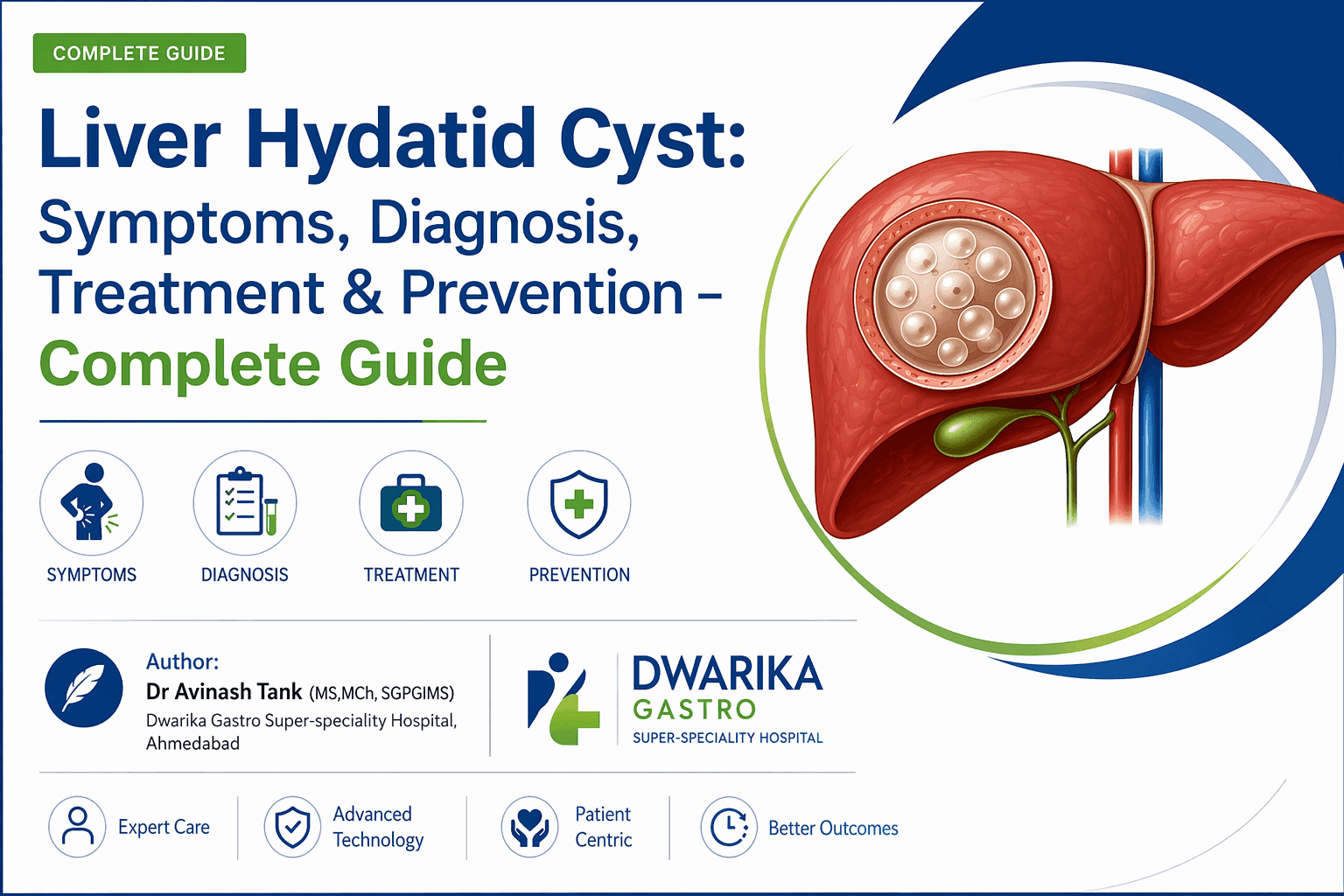 COMPLETE GUIDE

Liver Hydatid Cyst:
Symptoms, Diagnosis, Treatment & Prevention –
Complete Guide

SYMPTOMS
DIAGNOSIS
TREATMENT
PREVENTION

Author:
Dr Avinash Tank (MS,MCh, SGPGIMS)
Dwarika Gastro Super-speciality Hospital, Ahmedabad

DWARIKA
GASTRO
SUPER-SPECIALITY HOSPITAL

Expert Care
Advanced Technology
Patient Centric
Better Outcomes